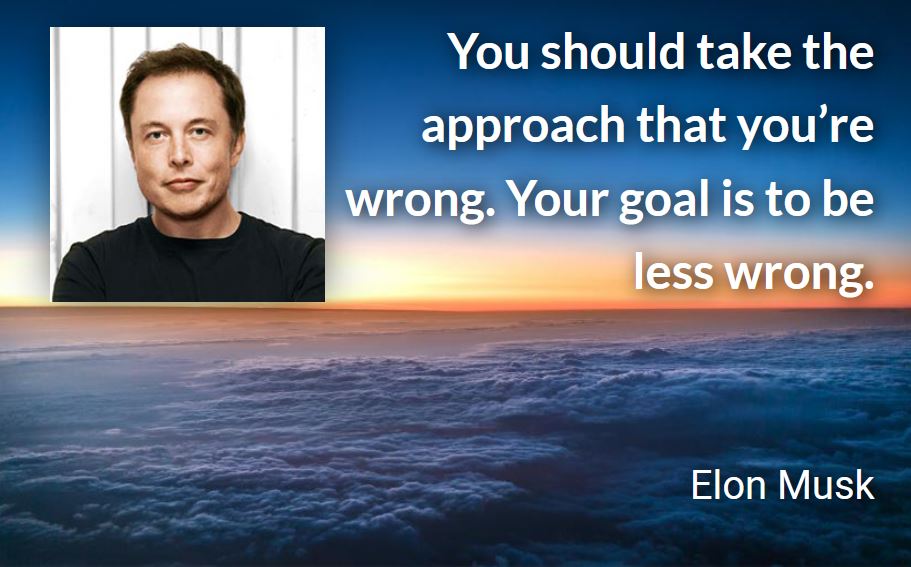 You should take the approach that you’re wrong. Your goal is to be less wrong.

Elon Musk